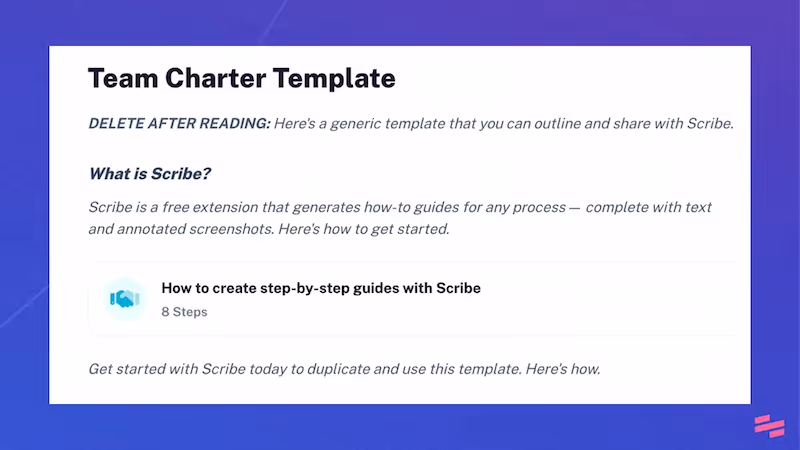 Team Charter Template

DELETE AFTER READING: Here's a generic template that you can outline and share with Scribe.

What is Scribe?

Scribe is a free extension that generates how-to guides for any process — complete with text and annotated screenshots. Here's how to get started.

How to create step-by-step guides with Scribe
8 Steps

Get started with Scribe today to duplicate and use this template. Here's how.